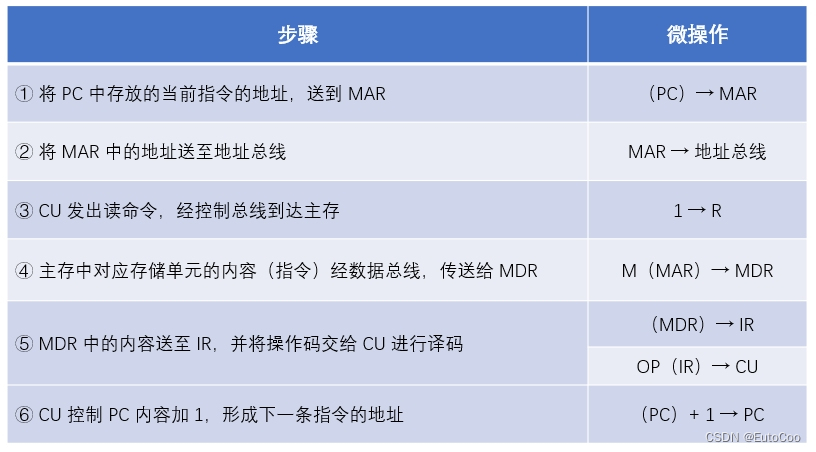 | 步骤 | 微操作 |
|---|---|
| ① 将 PC 中存放的当前指令的地址，送到 MAR | （PC）→ MAR |
| ② 将 MAR 中的地址送至地址总线 | MAR → 地址总线 |
| ③ CU 发出读命令，经控制总线到达主存 | 1 → R |
| ④ 主存中对应存储单元的内容（指令）经数据总线，传送给 MDR | M（MAR）→ MDR |
| ⑤ MDR 中的内容送至 IR，并将操作码交给 CU 进行译码 | （MDR）→ IR |
| | OP（IR）→ CU |
| ⑥ CU 控制 PC 内容加 1，形成下一条指令的地址 | （PC）+ 1 → PC |

CSDN @EutoCoo